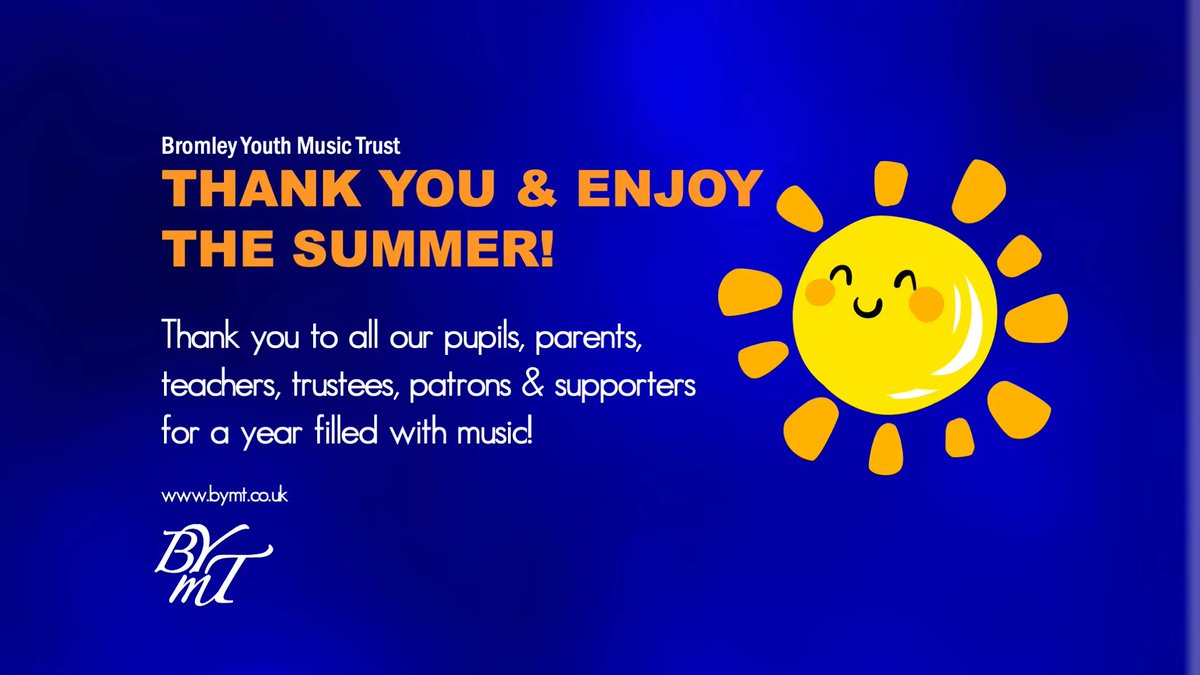 Bromley Youth Music Trust

THANK YOU & ENJOY THE SUMMER!

Thank you to all our pupils, parents, teachers, trustees, patrons & supporters for a year filled with music!

www.bymt.co.uk

BYMT